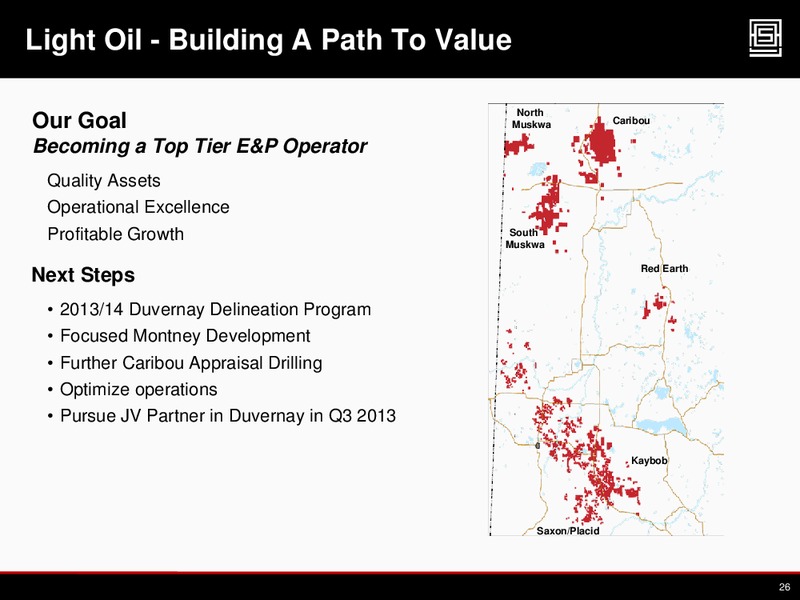 Light Oil - Building A Path To Value

Our Goal
Becoming a Top Tier E&P Operator

Quality Assets
Operational Excellence
Profitable Growth

Next Steps

• 2013/14 Duvernay Delineation Program
• Focused Montney Development
• Further Caribou Appraisal Drilling
• Optimize operations
• Pursue JV Partner in Duvernay in Q3 2013

North Muskwa
Caribou
South Muskwa
Red Earth
Kaybob
Saxon/Placid

26